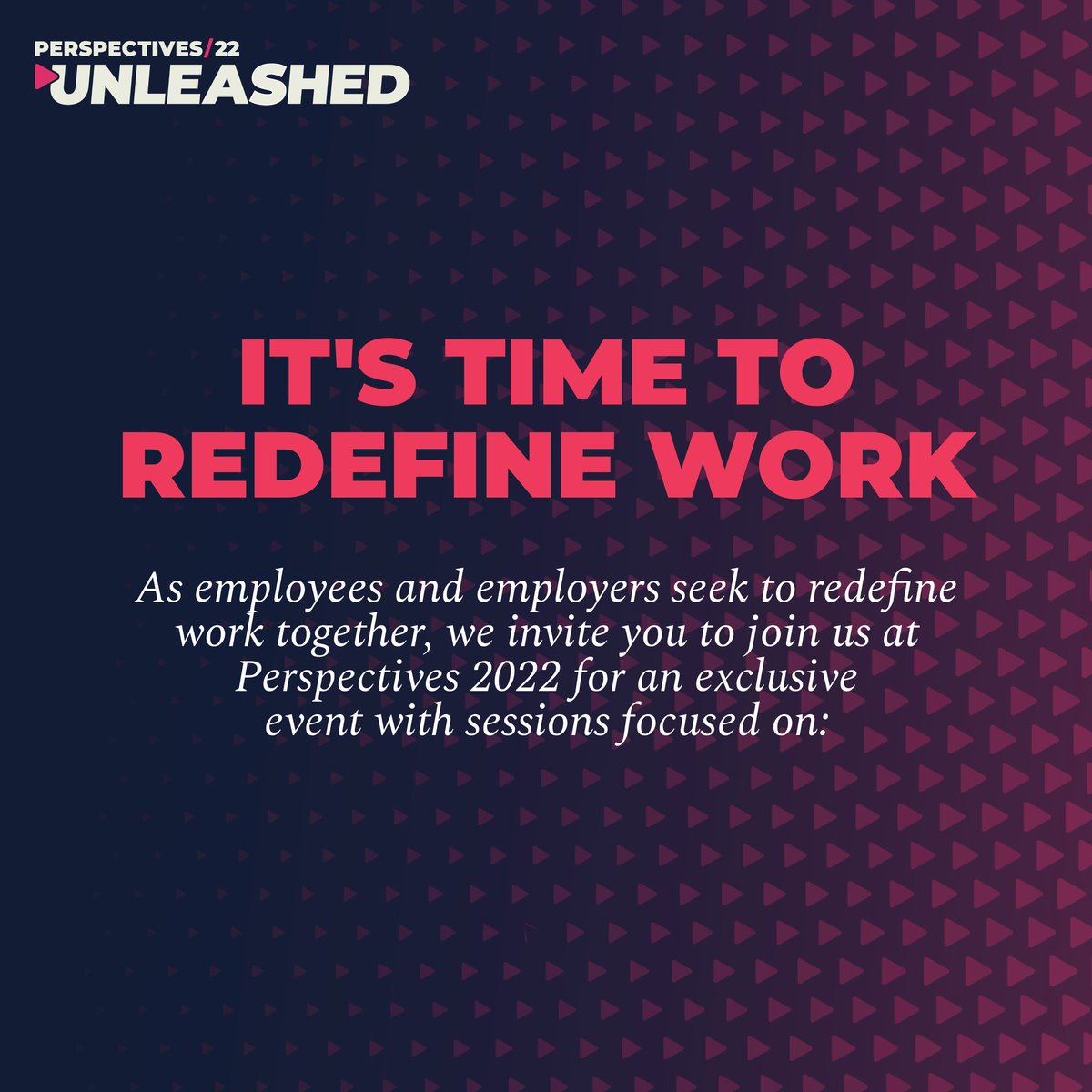 PERSPECTIVES/22
UNLEASHED

IT'S TIME TO REDEFINE WORK

As employees and employers seek to redefine work together, we invite you to join us at Perspectives 2022 for an exclusive event with sessions focused on: